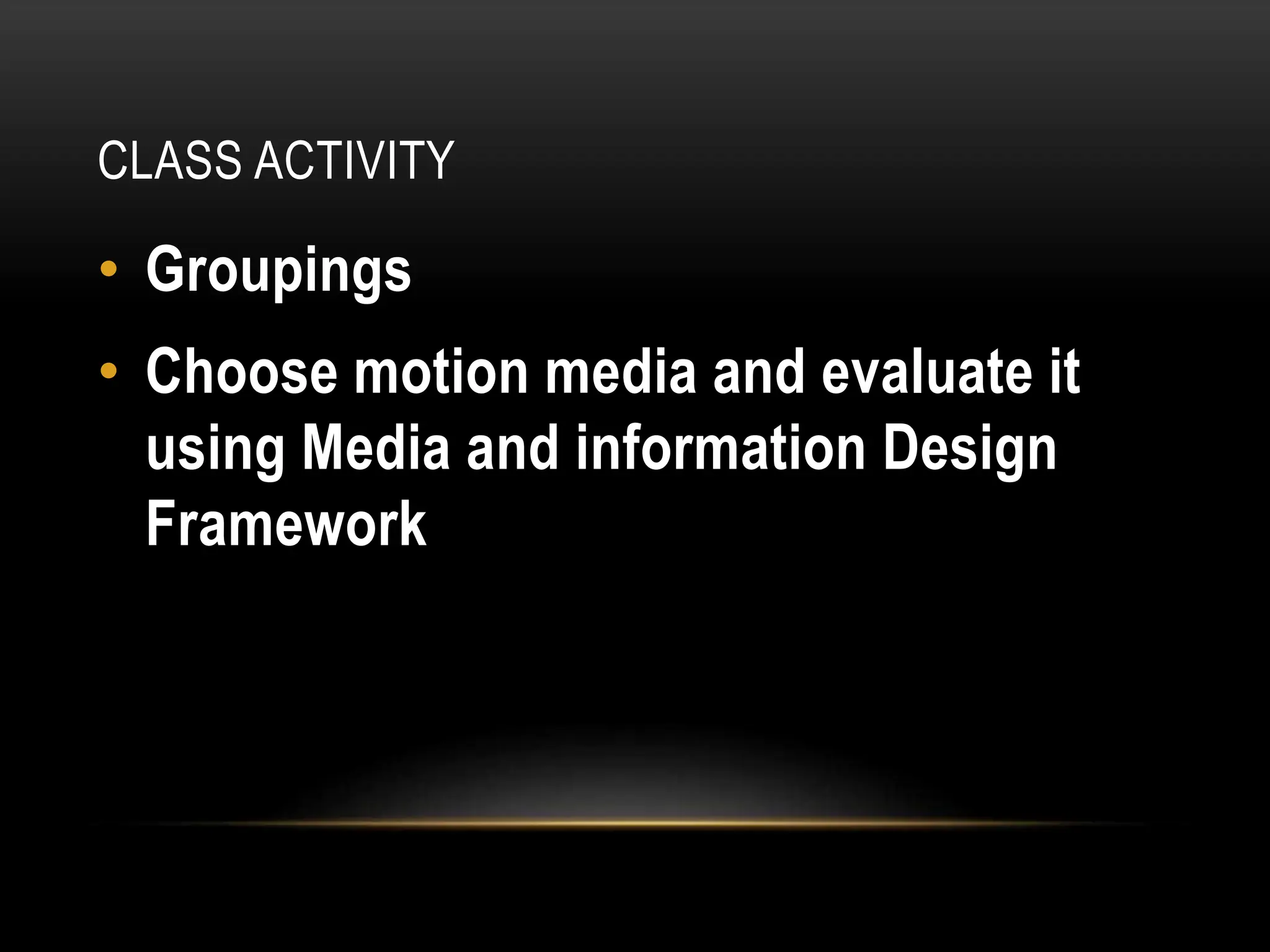 CLASS ACTIVITY

• Groupings
• Choose motion media and evaluate it using Media and information Design Framework